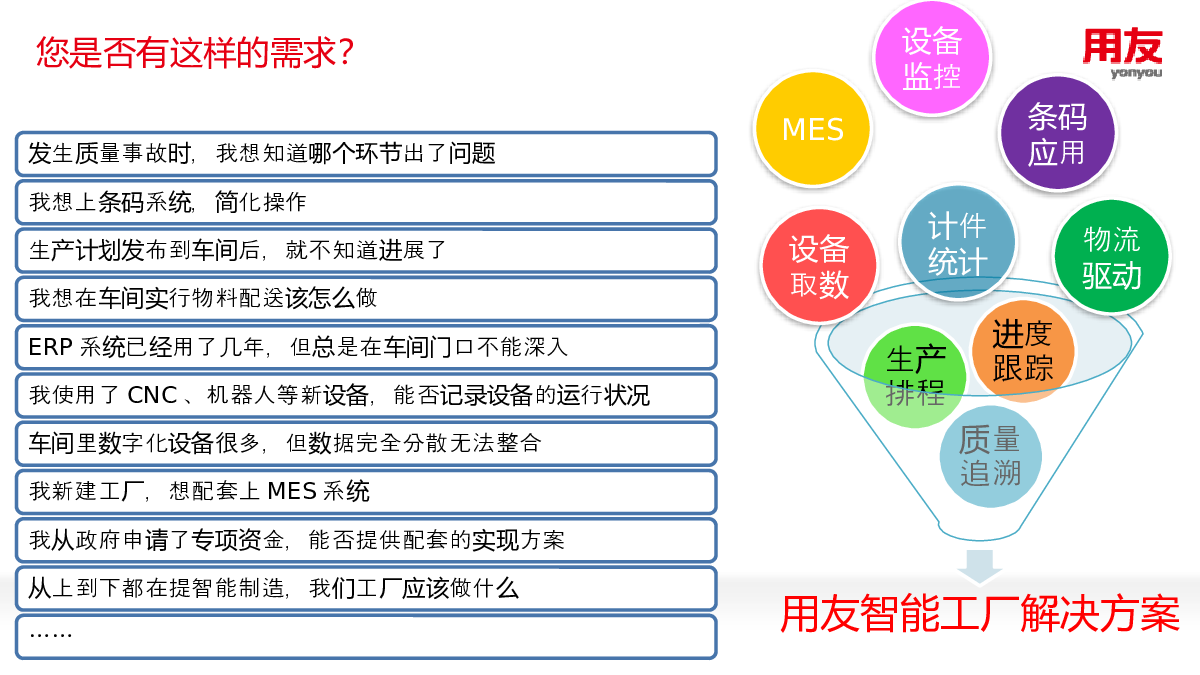 您是否有这样的需求?

发生质量事故时，我想知道哪个环节出了问题

我想上条码系统，简化操作

生产计划发布到车间后，就不知道进展了

我想在车间实行物料配送该怎么做

ERP 系统已经用了几年，但总是在车间门口不能深入

我使用了 CNC 、机器人等新设备，能否记录设备的运行状况

车间里数字化设备很多，但数据完全分散无法整合

我新建工厂，想配套上 MES 系统

我从政府申请了专项资金，能否提供配套的实现方案

从上到下都在提智能制造，我们工厂应该做什么

……

用友
yonyou

设备监控

MES

条码应用

设备取数

计件统计

物流驱动

生产排程

进度跟踪

质量追溯

用友智能工厂解决方案